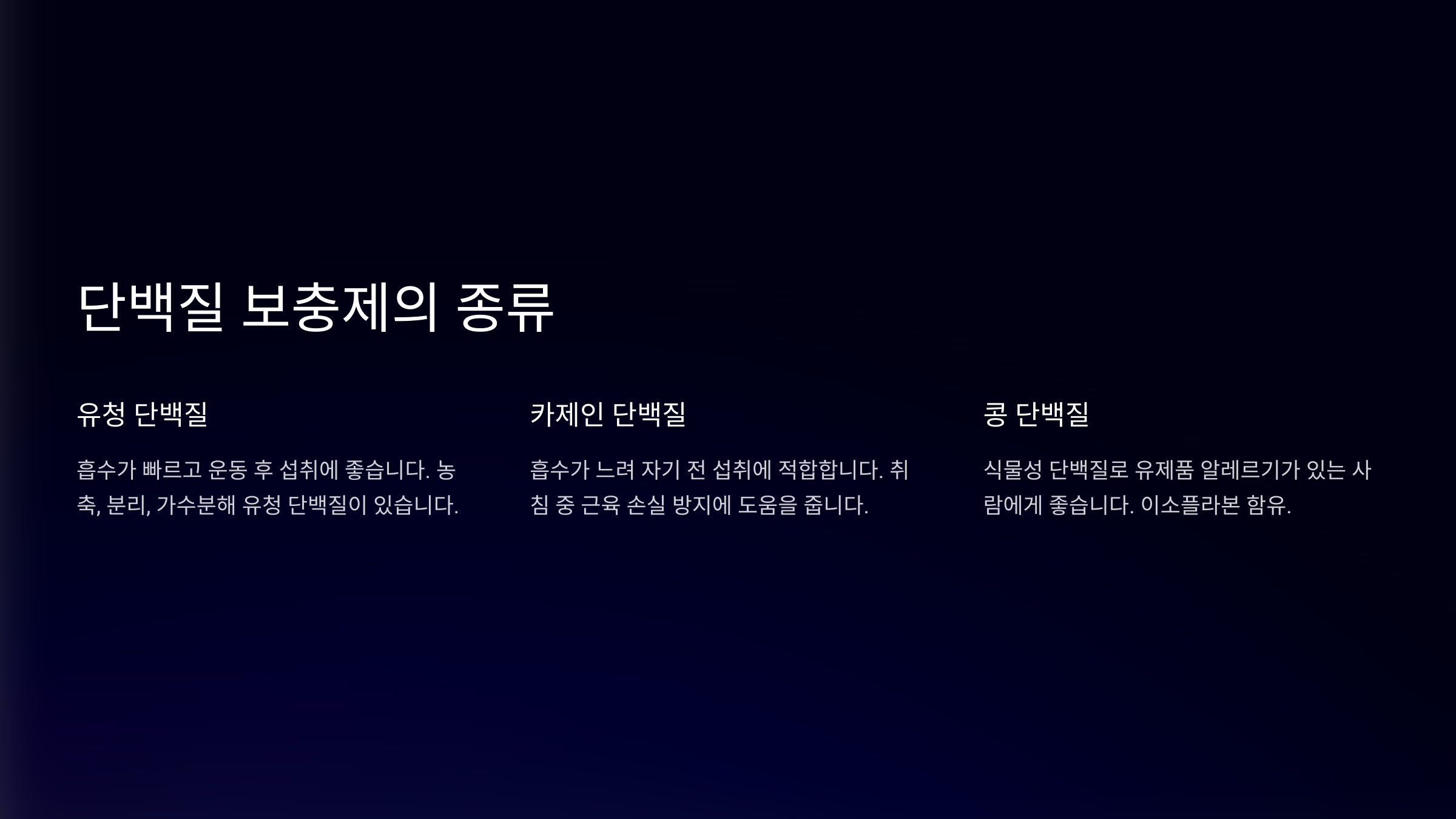 단백질 보충제의 종류

유청 단백질

흡수가 빠르고 운동 후 섭취에 좋습니다. 농축, 분리, 가수분해 유청 단백질이 있습니다.

카제인 단백질

흡수가 느려 자기 전 섭취에 적합합니다. 취침 중 근육 손실 방지에 도움을 줍니다.

콩 단백질

식물성 단백질로 유제품 알레르기가 있는 사람에게 좋습니다. 이소플라본 함유.